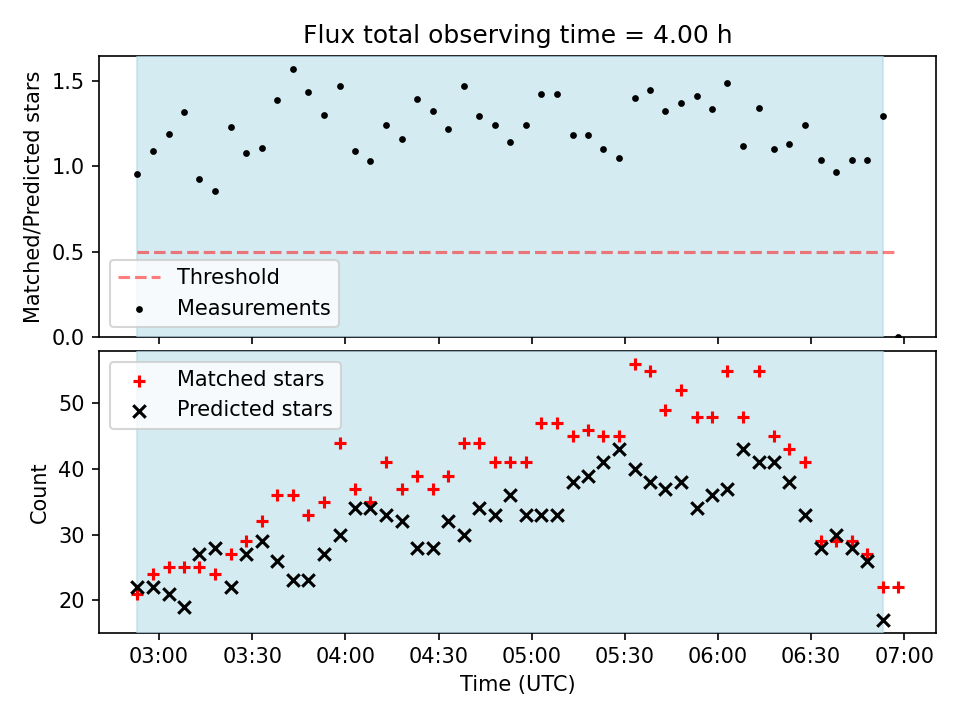 Flux total observing time = 4.00 h

Matched/Predicted stars

1.5
1.0
0.5
0.0

Threshold
Measurements

Matched stars
Predicted stars

Count

50
40
30
20

03:00 03:30 04:00 04:30 05:00 05:30 06:00 06:30 07:00

Time (UTC)